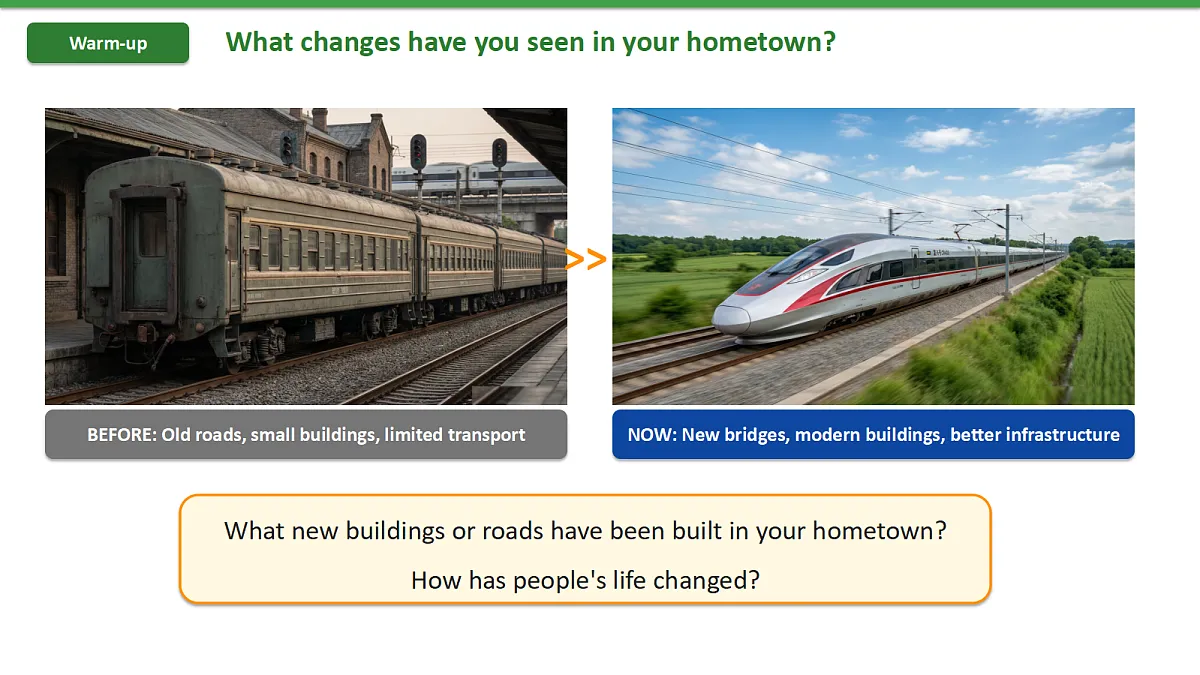 Warm-up

What changes have you seen in your hometown?

>>

BEFORE: Old roads, small buildings, limited transport

NOW: New bridges, modern buildings, better infrastructure

What new buildings or roads have been built in your hometown?

How has people's life changed?